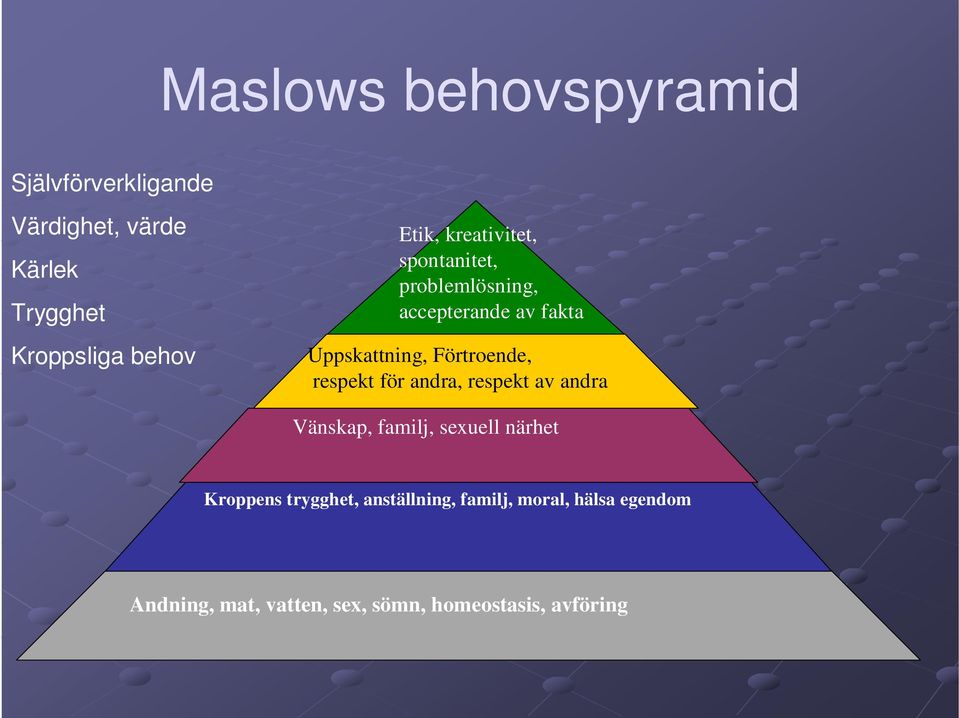 Maslows behovspyramid

Självförverkligande

Värdighet, värde

Kärlek

Trygghet

Kroppsliga behov

Etik, kreativitet, spontanitet, problemlösning, accepterande av fakta

Uppskattning, Förtroende, respekt för andra, respekt av andra

Vänskap, familj, sexuell närhet

Kroppens trygghet, anställning, familj, moral, hälsa egendom

Andning, mat, vatten, sex, sömn, homeostasis, avföring